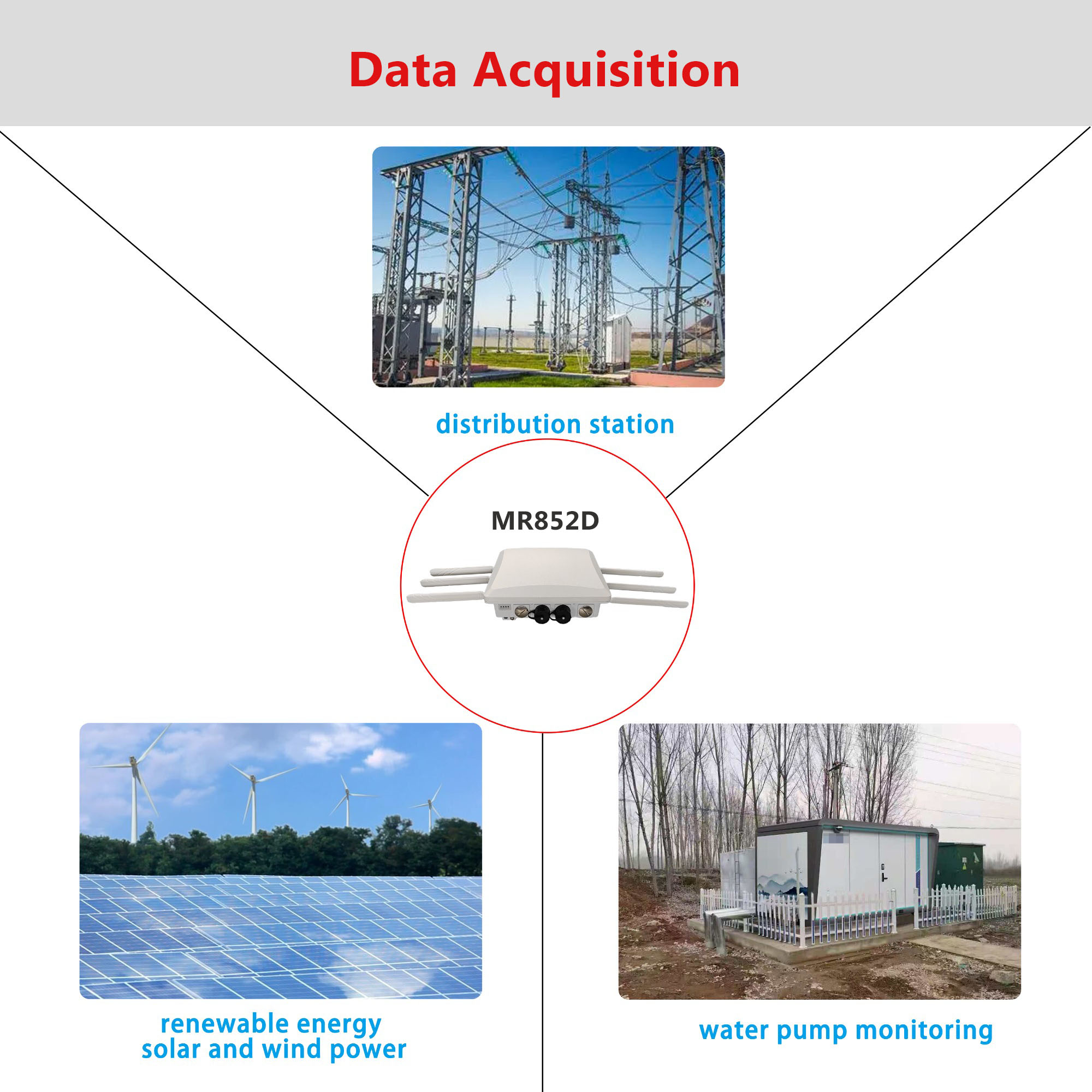 Data Acquisition

distribution station

MR852D

renewable energy
solar and wind power

water pump monitoring